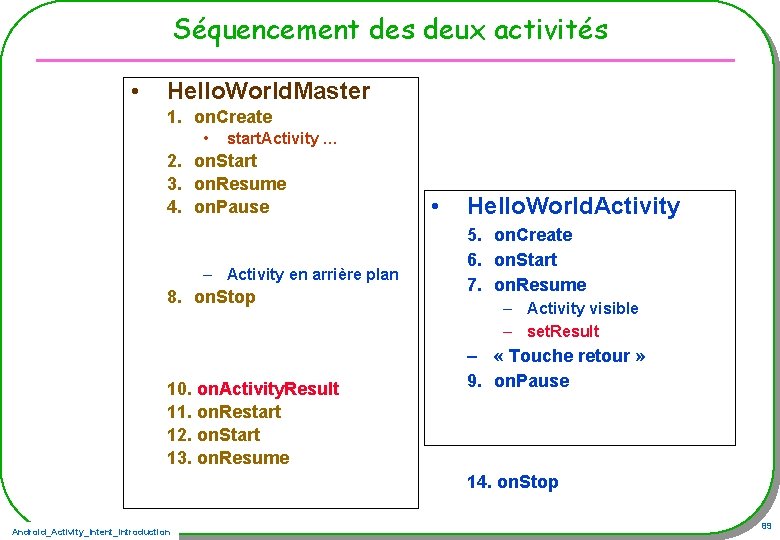 Séquencement des deux activités

• HelloWorldMaster
1. onCreate
• startActivity …
2. onStart
3. onResume
4. onPause

– Activity en arrière plan
8. onStop

10. onActivityResult
11. onRestart
12. onStart
13. onResume

• HelloWorldActivity
5. onCreate
6. onStart
7. onResume
– Activity visible
– setResult
– « Touche retour »
9. onPause

14. onStop

Android_Activity_Intent_Introduction

89